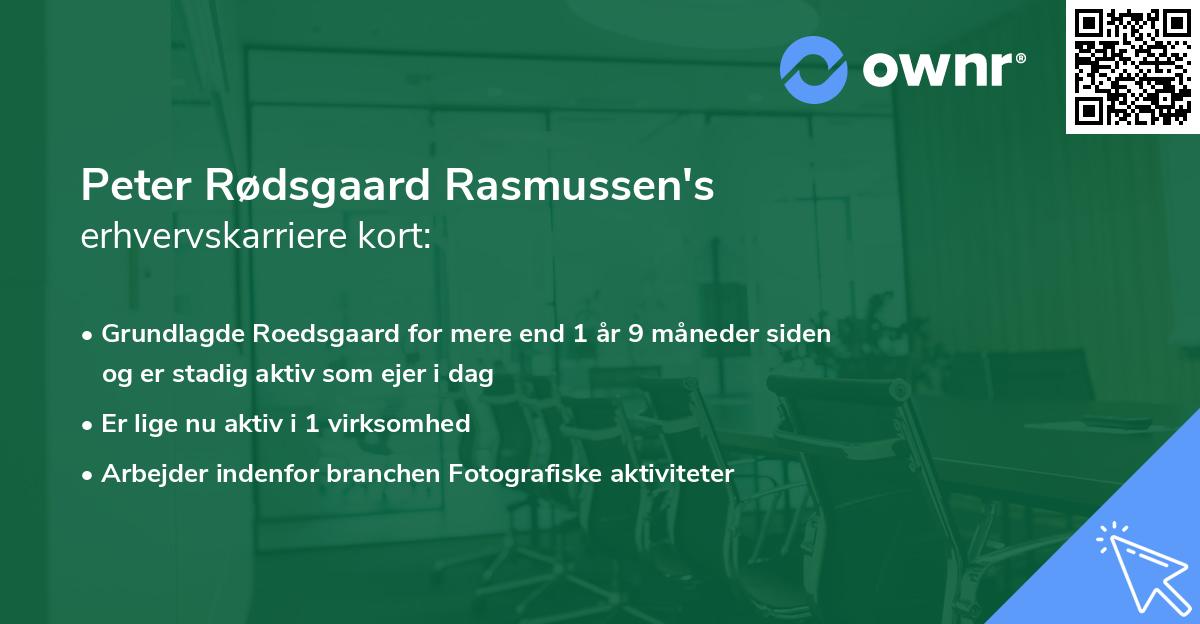 ownr®

Peter Rødsgaard Rasmussen's
erhvervskarriere kort:

• Grundlagde Roedsgaard for mere end 1 år 9 måneder siden og er stadig aktiv som ejer i dag
• Er lige nu aktiv i 1 virksomhed
• Arbejder indenfor branchen Fotografiske aktiviteter